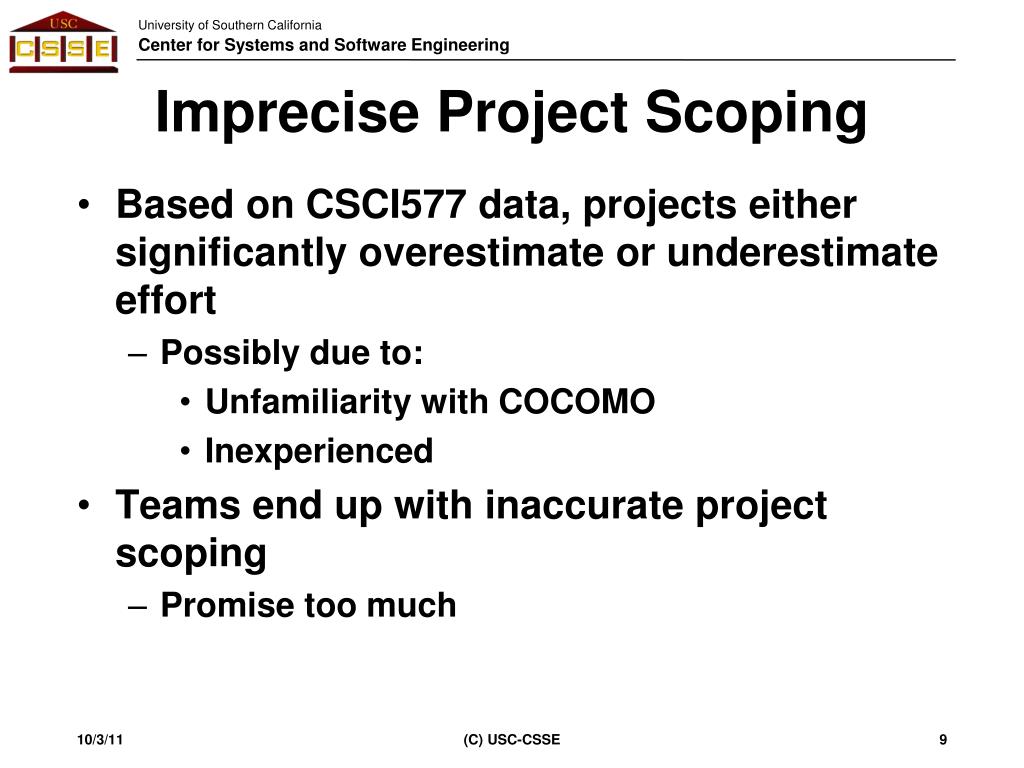 USC
CSSE

University of Southern California
Center for Systems and Software Engineering

Imprecise Project Scoping

• Based on CSCI577 data, projects either significantly overestimate or underestimate effort
– Possibly due to:
• Unfamiliarity with COCOMO
• Inexperienced
• Teams end up with inaccurate project scoping
– Promise too much

10/3/11
(C) USC-CSSE
9